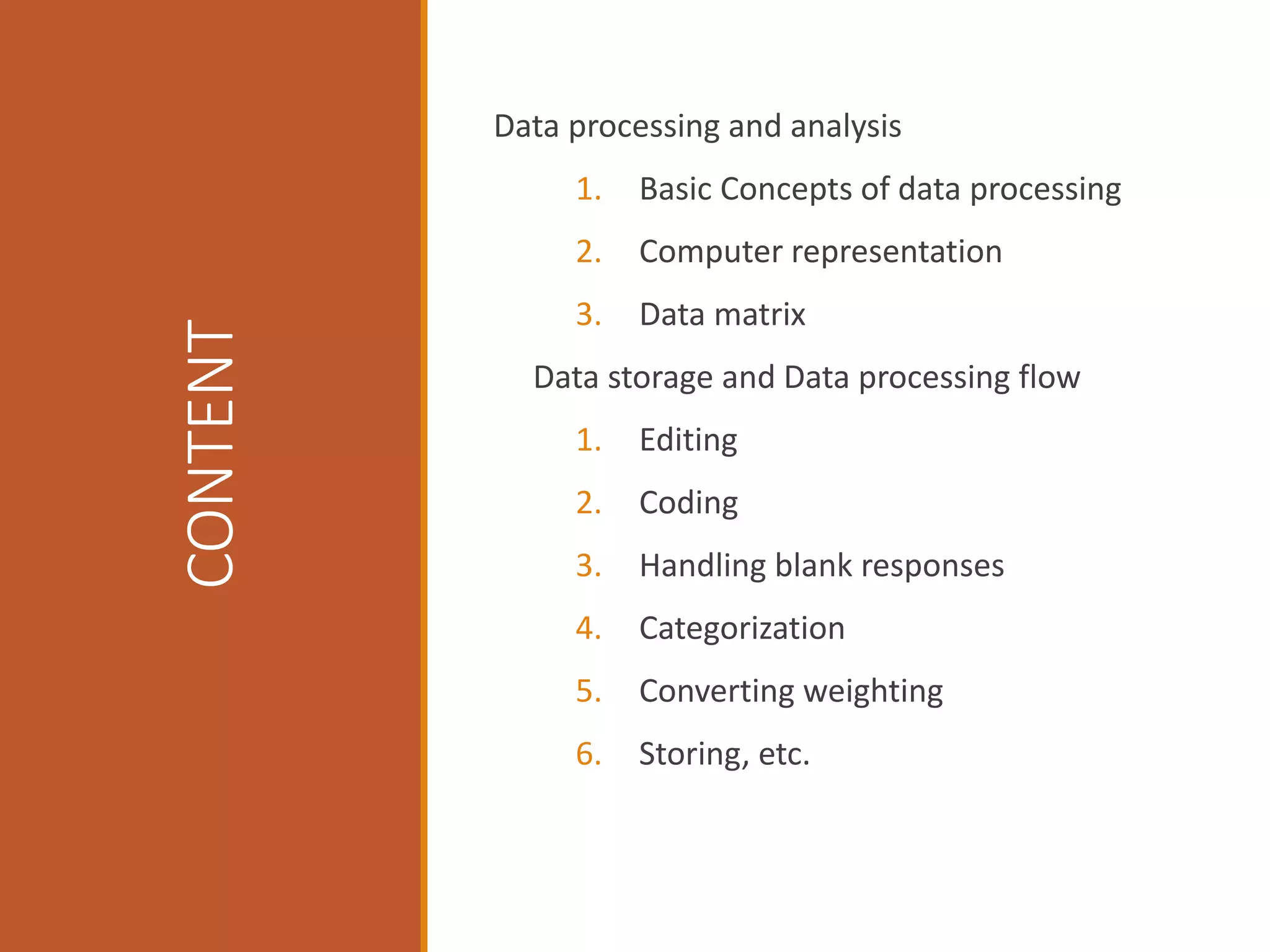 CONTENT

Data processing and analysis

1. Basic Concepts of data processing
2. Computer representation
3. Data matrix

Data storage and Data processing flow

1. Editing
2. Coding
3. Handling blank responses
4. Categorization
5. Converting weighting
6. Storing, etc.